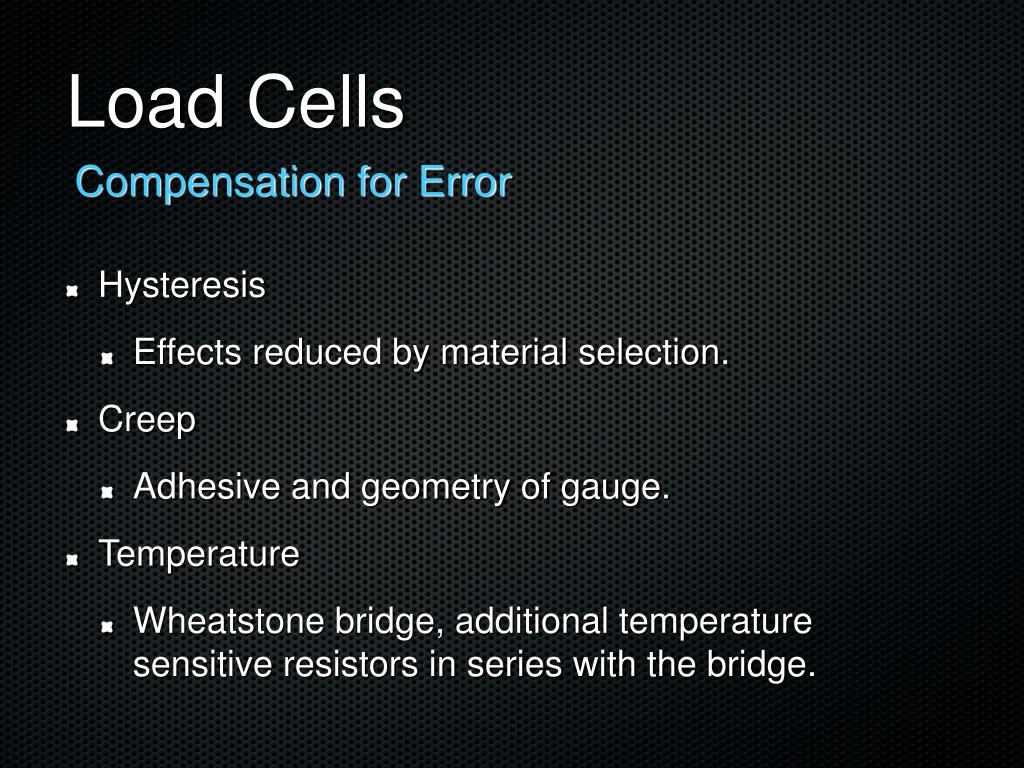 Load Cells

Compensation for Error

Hysteresis

Effects reduced by material selection.

Creep

Adhesive and geometry of gauge.

Temperature

Wheatstone bridge, additional temperature sensitive resistors in series with the bridge.